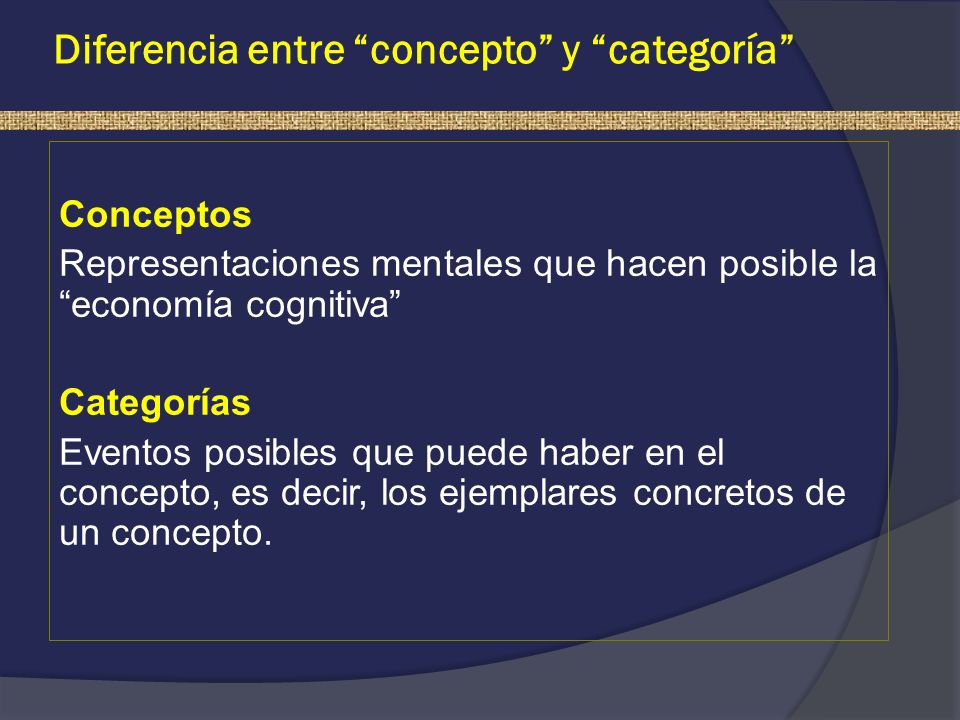 Diferencia entre “concepto” y “categoría”

Conceptos
Representaciones mentales que hacen posible la “economía cognitiva”

Categorías
Eventos posibles que puede haber en el concepto, es decir, los ejemplares concretos de un concepto.